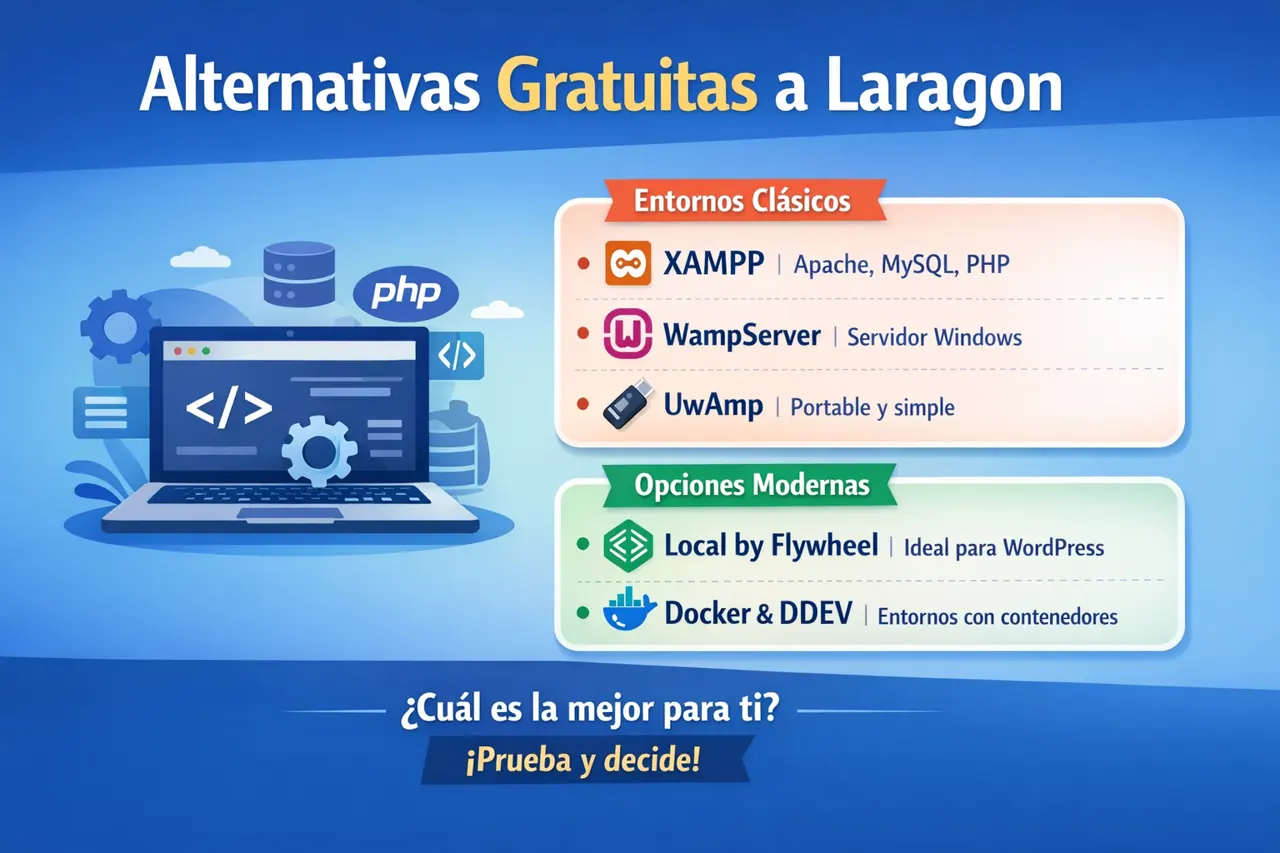 Alternativas Gratuitas a Laragon

php

</>

</>

Entornos Clásicos

XAMPP | Apache, MySQL, PHP

WampServer | Servidor Windows

UwAmp | Portable y simple

Opciones Modernas

Local by Flywheel | Ideal para WordPress

Docker & DDEV | Entornos con contenedores

¿Cuál es la mejor para ti?

¡Prueba y decide!